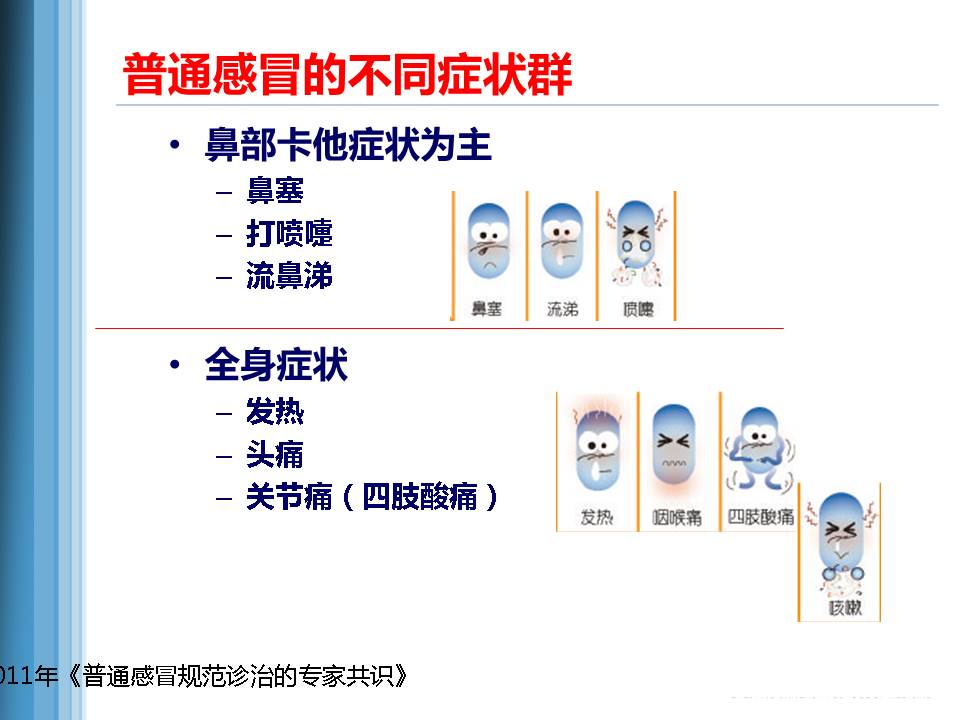 普通感冒的不同症状群

• 鼻部卡他症状为主
 – 鼻塞
 – 打喷嚏
 – 流鼻涕

鼻塞 流涕 喷嚏

• 全身症状
 – 发热
 – 头痛
 – 关节痛（四肢酸痛）

发热 咽喉痛 四肢酸痛 咳嗽

011年《普通感冒规范诊治的专家共识》